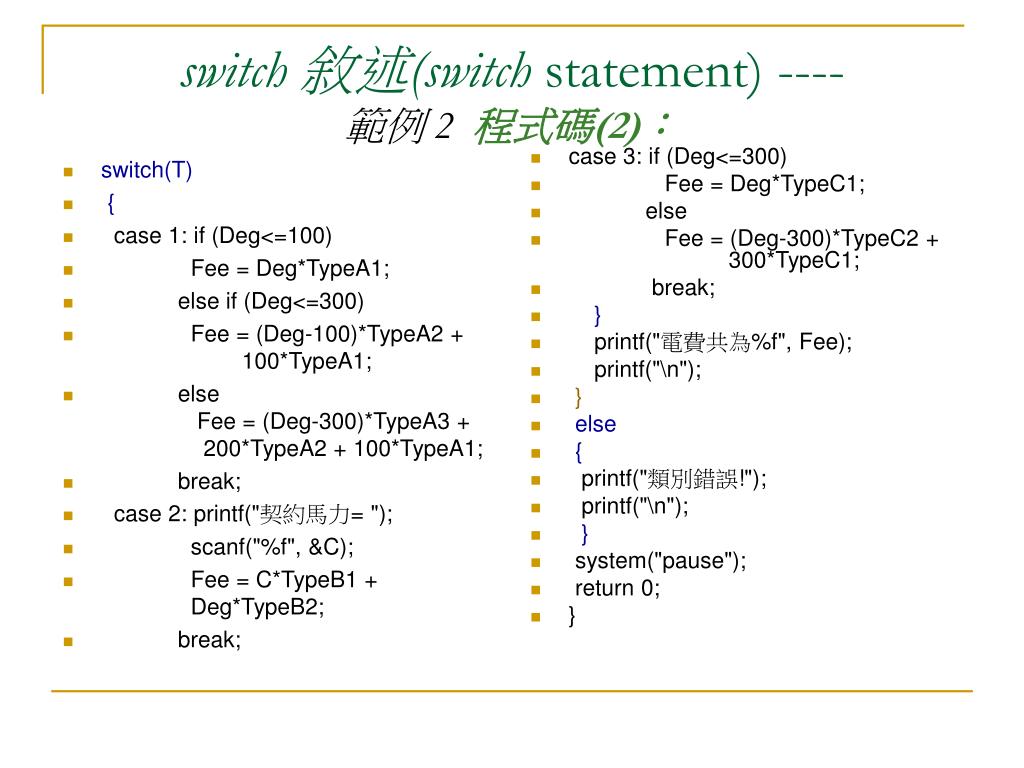 switch 敘述(switch statement) ----
範例 2 程式碼(2)：

switch(T)
{
case 1: if (Deg<=100)
Fee = Deg*TypeA1;
else if (Deg<=300)
Fee = (Deg-100)*TypeA2 + 100*TypeA1;
else
Fee = (Deg-300)*TypeA3 + 200*TypeA2 + 100*TypeA1;
break;
case 2: printf("契約馬力= ");
scanf("%f", &C);
Fee = C*TypeB1 + Deg*TypeB2;
break;

case 3: if (Deg<=300)
Fee = Deg*TypeC1;
else
Fee = (Deg-300)*TypeC2 + 300*TypeC1;
break;
}
printf("電費共為%f", Fee);
printf("\n");
}
else
{
printf("類別錯誤!");
printf("\n");
}
system("pause");
return 0;
}